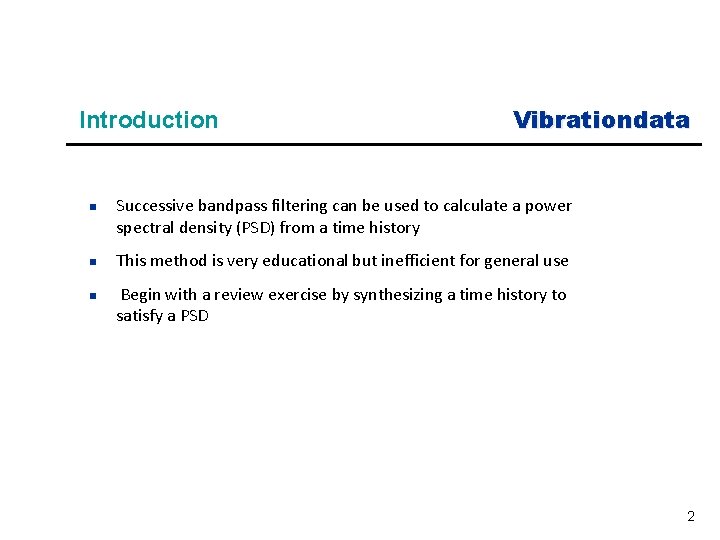 Introduction

Vibrationdata

- Successive bandpass filtering can be used to calculate a power spectral density (PSD) from a time history
- This method is very educational but inefficient for general use
- Begin with a review exercise by synthesizing a time history to satisfy a PSD

2